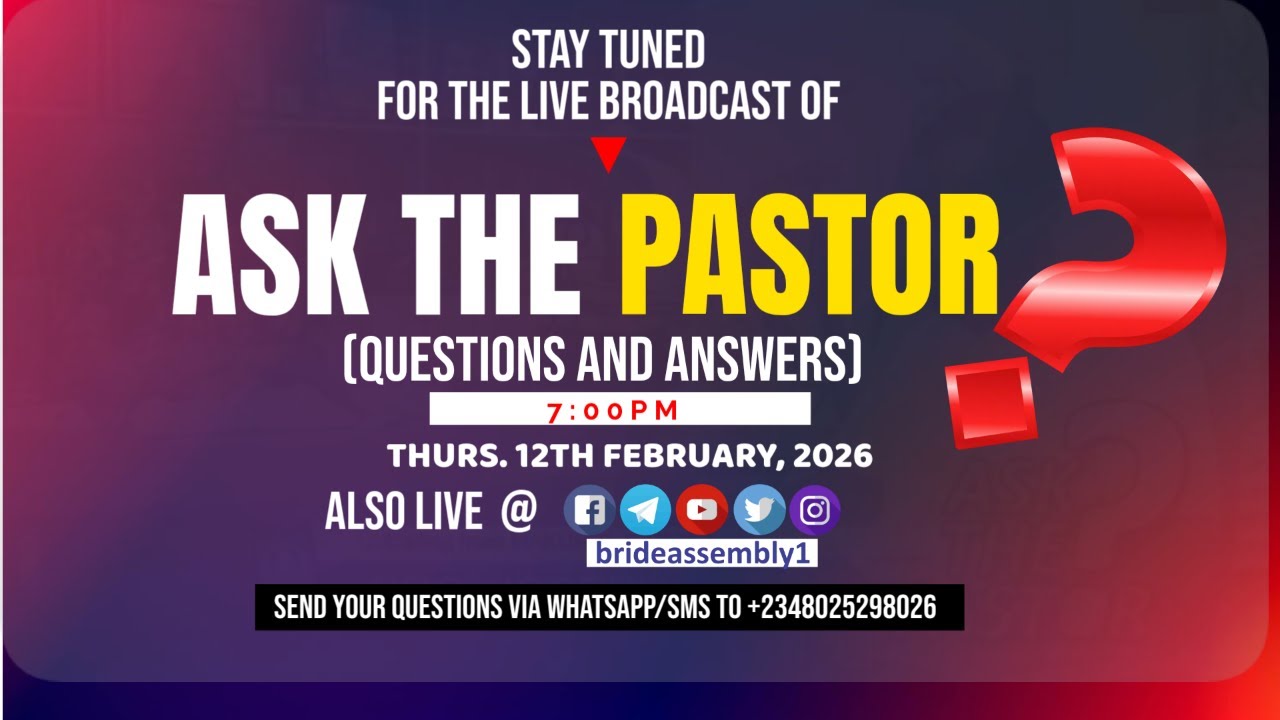 STAY TUNED
FOR THE LIVE BROADCAST OF

ASK THE PASTOR
(QUESTIONS AND ANSWERS)

7:00PM

THURS. 12TH FEBRUARY, 2026

ALSO LIVE @

brideassembly1

SEND YOUR QUESTIONS VIA WHATSAPP/SMS TO +2348025298026